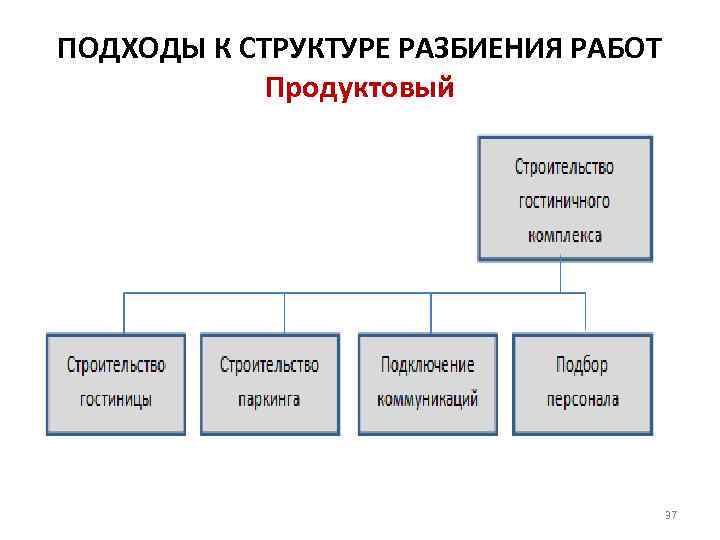 ПОДХОДЫ К СТРУКТУРЕ РАЗБИЕНИЯ РАБОТ
Продуктовый

Строительство гостиничного комплекса

Строительство гостиницы

Строительство паркинга

Подключение коммуникаций

Подбор персонала

37